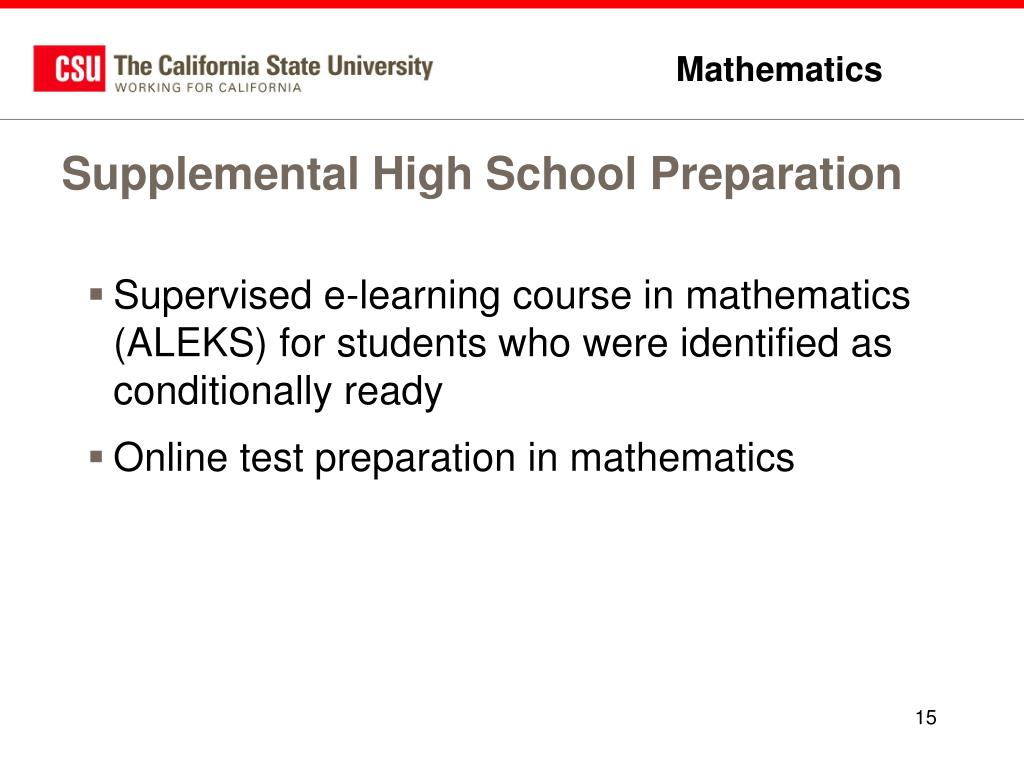 CSU The California State University
WORKING FOR CALIFORNIA

Mathematics

Supplemental High School Preparation

▪ Supervised e-learning course in mathematics (ALEKS) for students who were identified as conditionally ready

▪ Online test preparation in mathematics

15